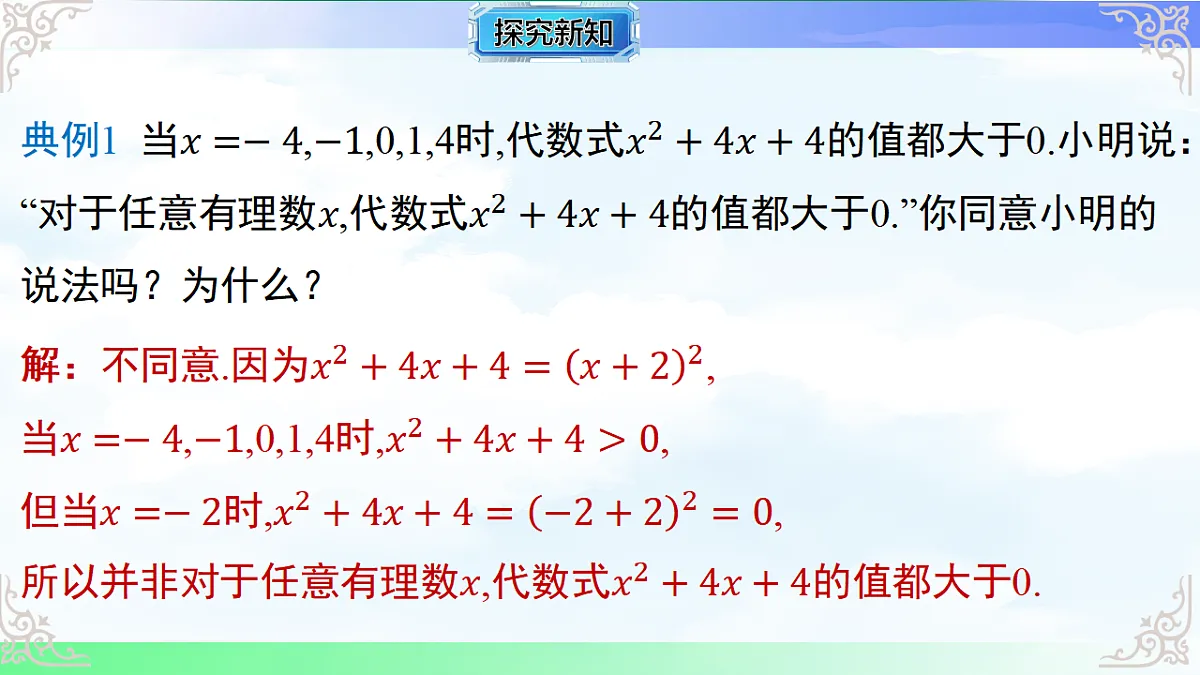 探究新知

典例1 当$x=-4,-1,0,1,4$时,代数式$x^2+4x+4$的值都大于0.小明说:“对于任意有理数$x$,代数式$x^2+4x+4$的值都大于0.”你同意小明的说法吗？为什么？

解：不同意.因为$x^2+4x+4=(x+2)^2$,
当$x=-4,-1,0,1,4$时,$x^2+4x+4>0$,
但当$x=-2$时,$x^2+4x+4=(-2+2)^2=0$,
所以并非对于任意有理数$x$,代数式$x^2+4x+4$的值都大于0.